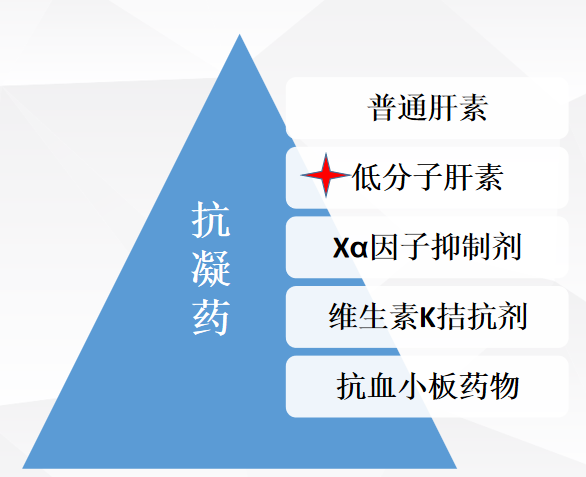 抗凝药

普通肝素

低分子肝素

Xα因子抑制剂

维生素K拮抗剂

抗血小板药物